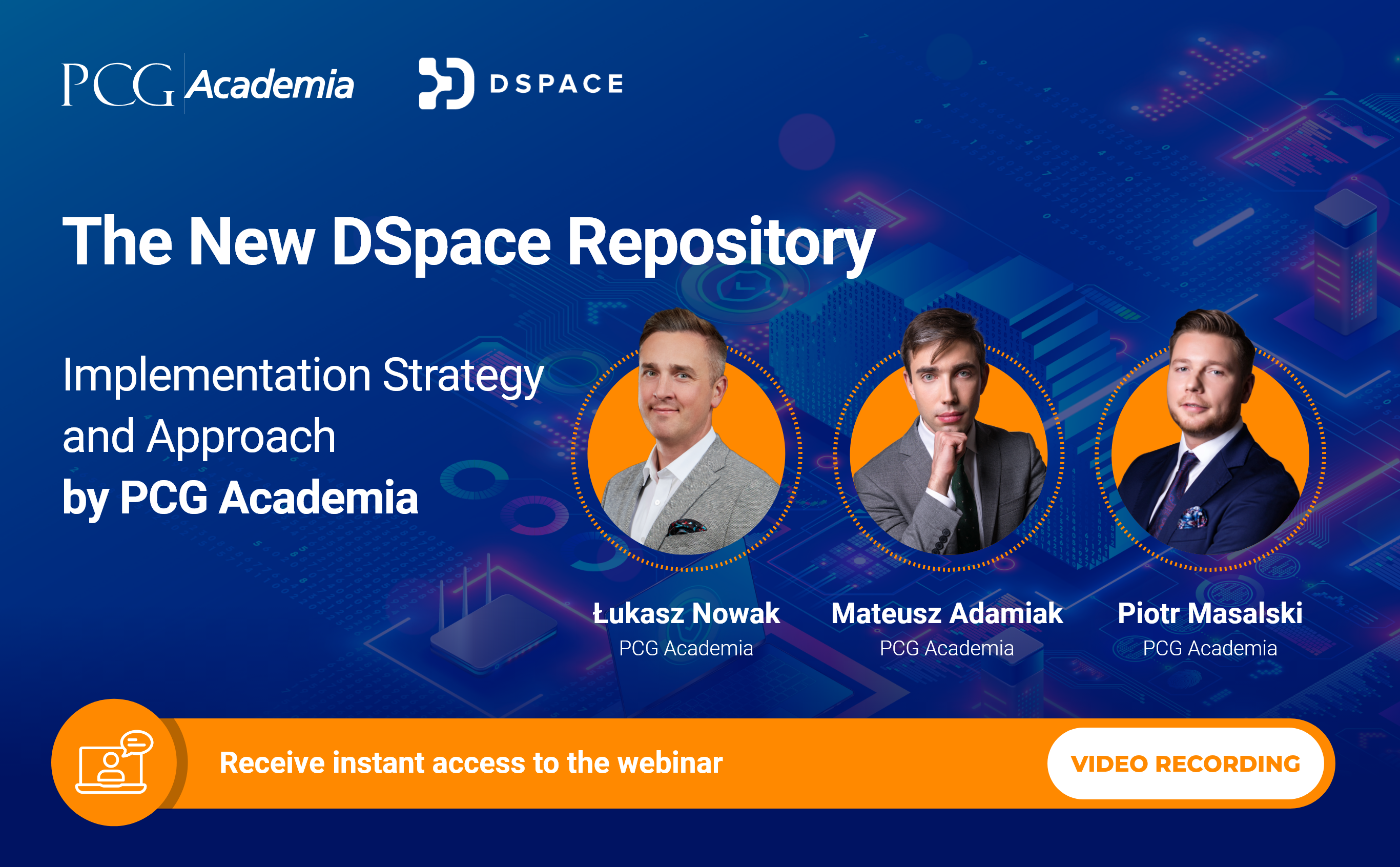 PCG Academia

DSPACE

The New DSpace Repository

Implementation Strategy and Approach by PCG Academia

Łukasz Nowak
PCG Academia

Mateusz Adamiak
PCG Academia

Piotr Masalski
PCG Academia

Receive instant access to the webinar

VIDEO RECORDING